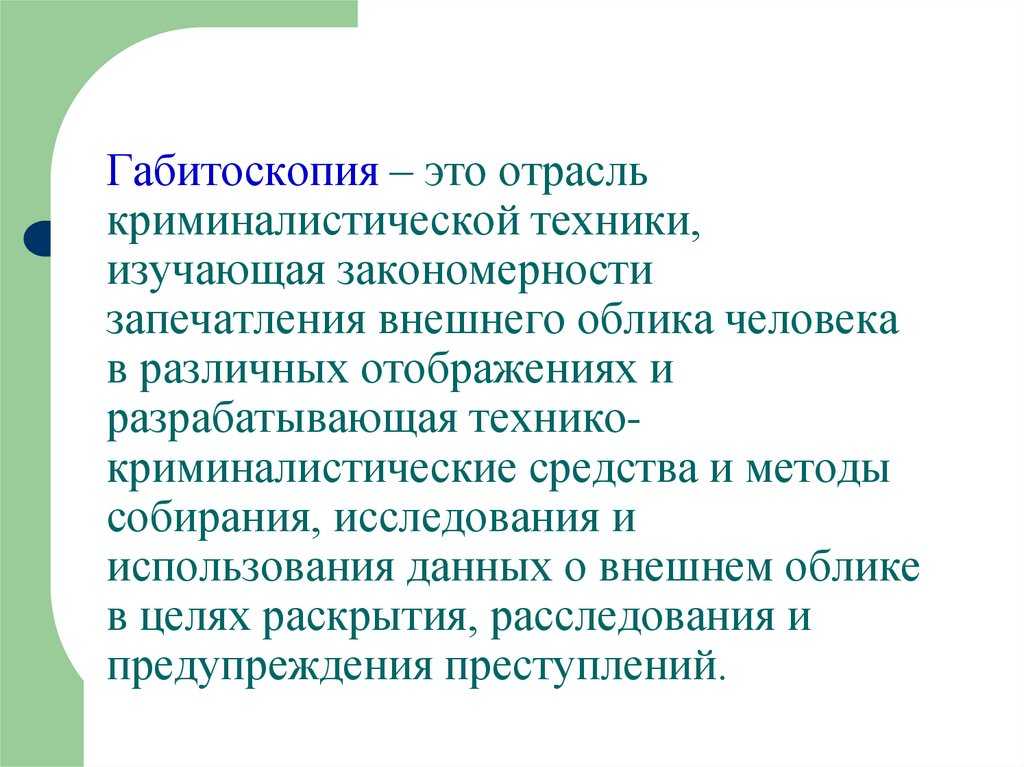 Габитоскопия – это отрасль криминалистической техники, изучающая закономерности запечатления внешнего облика человека в различных отображениях и разрабатывающая технико-криминалистические средства и методы собирания, исследования и использования данных о внешнем облике в целях раскрытия, расследования и предупреждения преступлений.